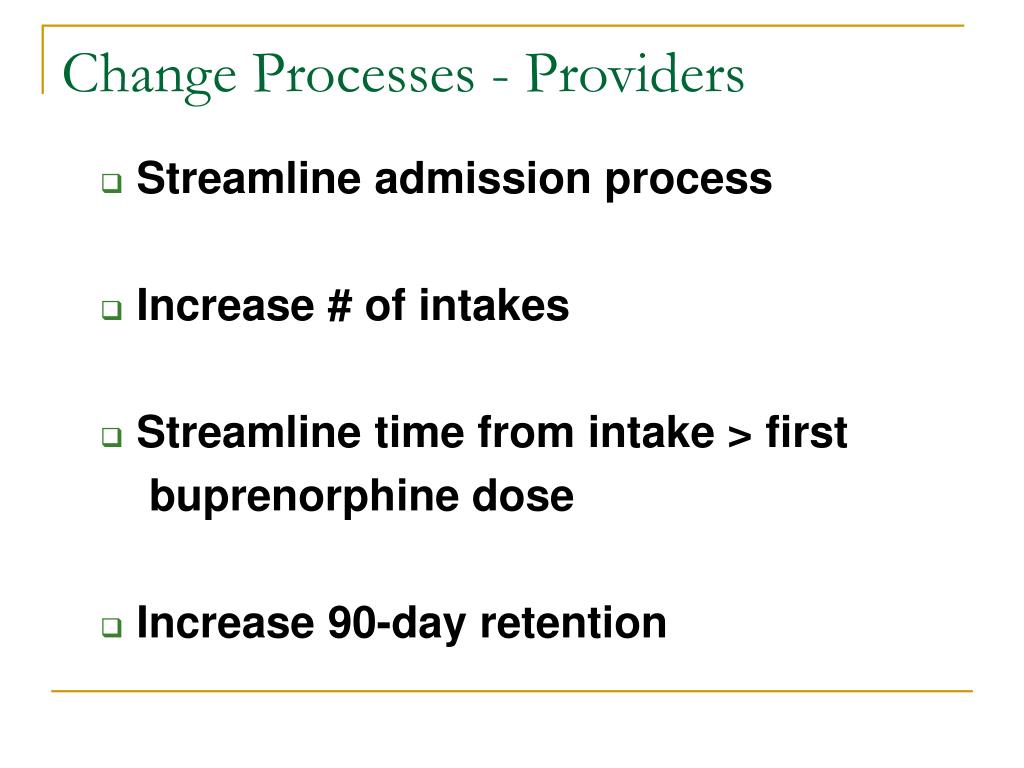 Change Processes - Providers

Streamline admission process

Increase # of intakes

Streamline time from intake > first buprenorphine dose

Increase 90-day retention